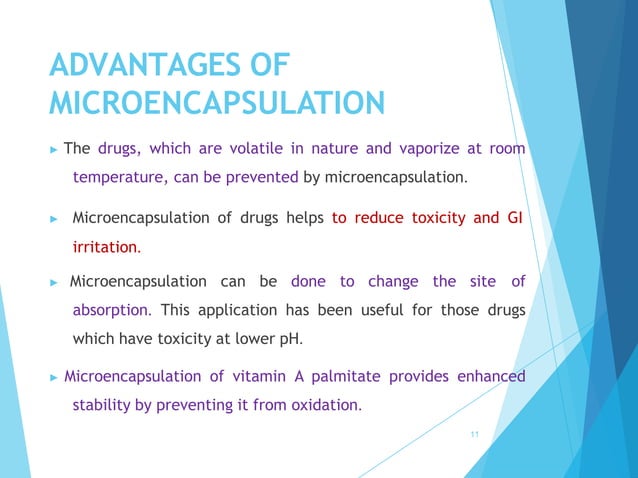 ADVANTAGES OF MICROENCAPSULATION

► The drugs, which are volatile in nature and vaporize at room temperature, can be prevented by microencapsulation.

► Microencapsulation of drugs helps to reduce toxicity and GI irritation.

► Microencapsulation can be done to change the site of absorption. This application has been useful for those drugs which have toxicity at lower pH.

► Microencapsulation of vitamin A palmitate provides enhanced stability by preventing it from oxidation.

11